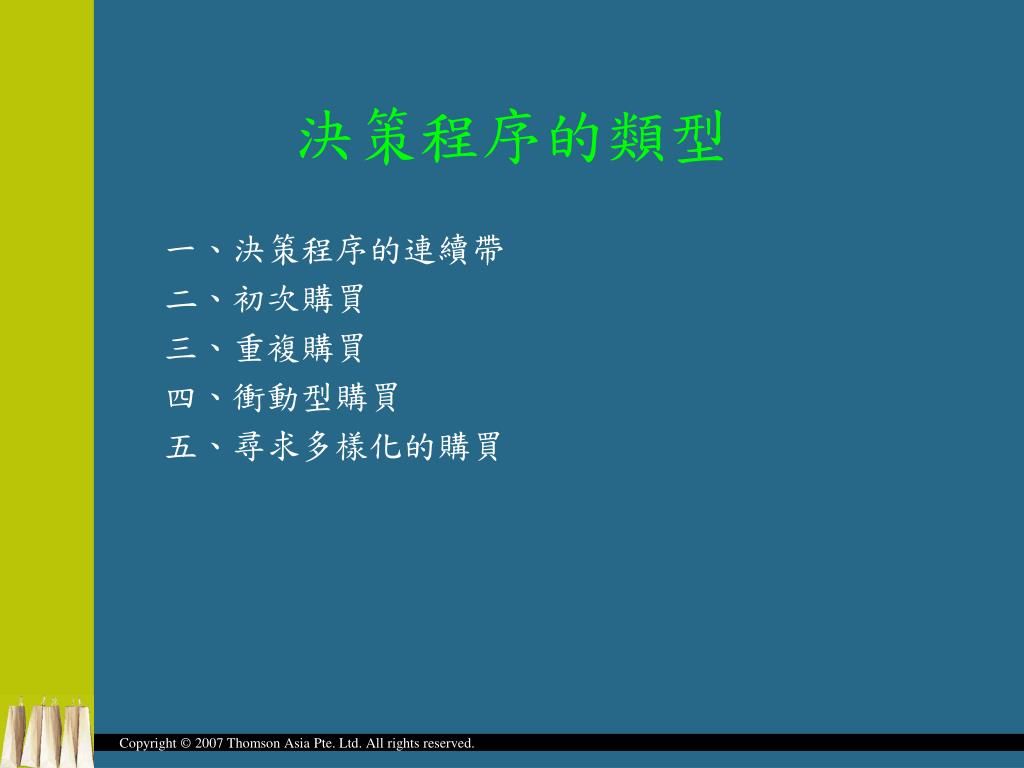 決策程序的類型

一、決策程序的連續帶
二、初次購買
三、重複購買
四、衝動型購買
五、尋求多樣化的購買

Copyright © 2007 Thomson Asia Pte. Ltd. All rights reserved.